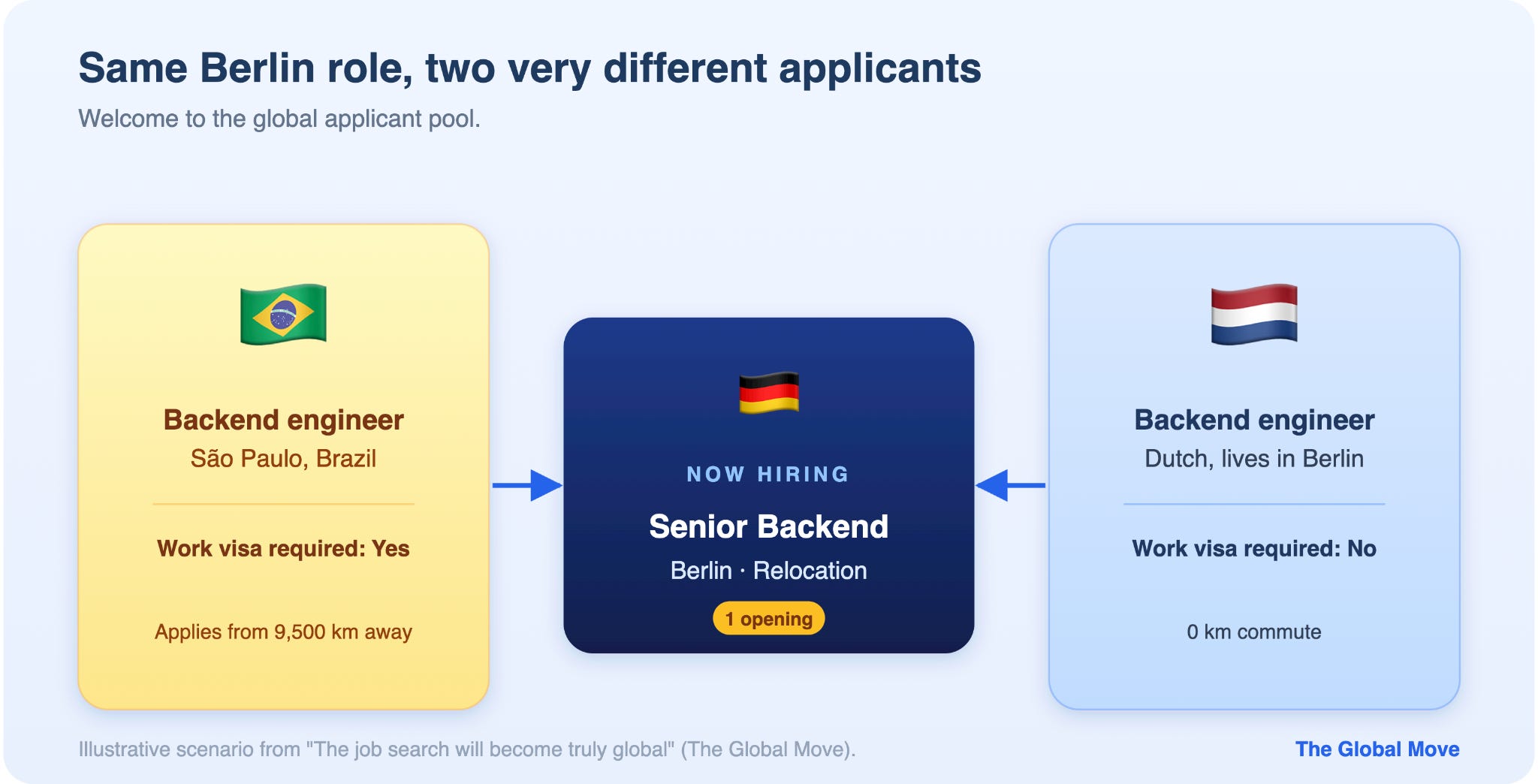 Same Berlin role, two very different applicants

Welcome to the global applicant pool.

Backend engineer
São Paulo, Brazil

Work visa required: Yes

Applies from 9,500 km away

NOW HIRING

Senior Backend

Berlin · Relocation

1 opening

Backend engineer
Dutch, lives in Berlin

Work visa required: No

0 km commute

Illustrative scenario from "The job search will become truly global" (The Global Move).

The Global Move